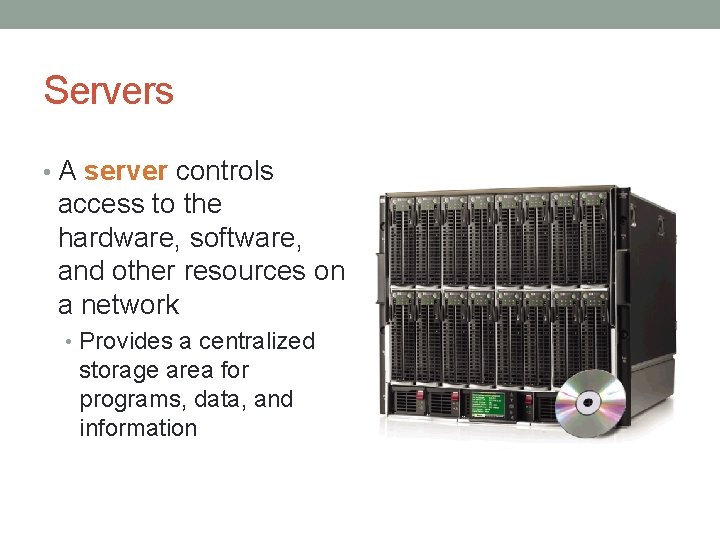 Servers

• A server controls access to the hardware, software, and other resources on a network
  • Provides a centralized storage area for programs, data, and information